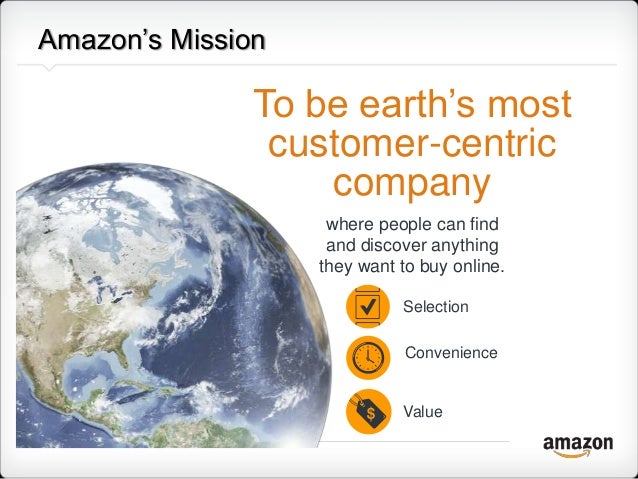 Amazon's Mission

To be earth's most customer-centric company

where people can find and discover anything they want to buy online.

Selection

Convenience

$

Value

amazon